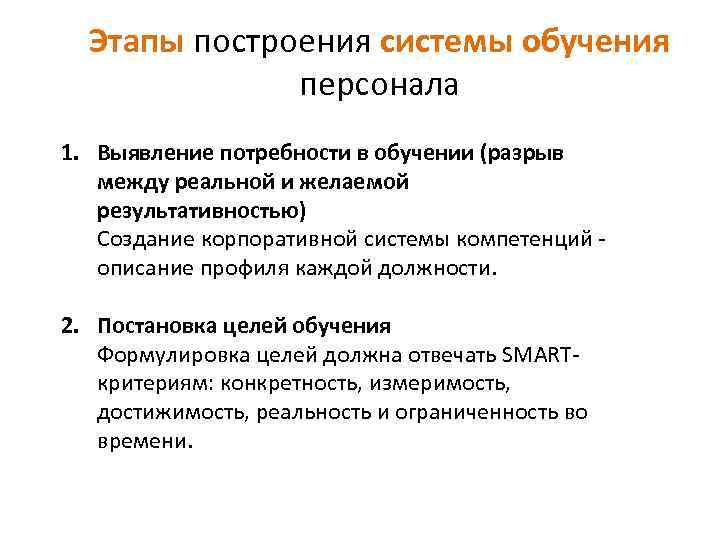 Этапы построения системы обучения персонала

1. Выявление потребности в обучении (разрыв между реальной и желаемой результативностью)
Создание корпоративной системы компетенций - описание профиля каждой должности.

2. Постановка целей обучения
Формулировка целей должна отвечать SMART-критериям: конкретность, измеримость, достижимость, реальность и ограниченность во времени.